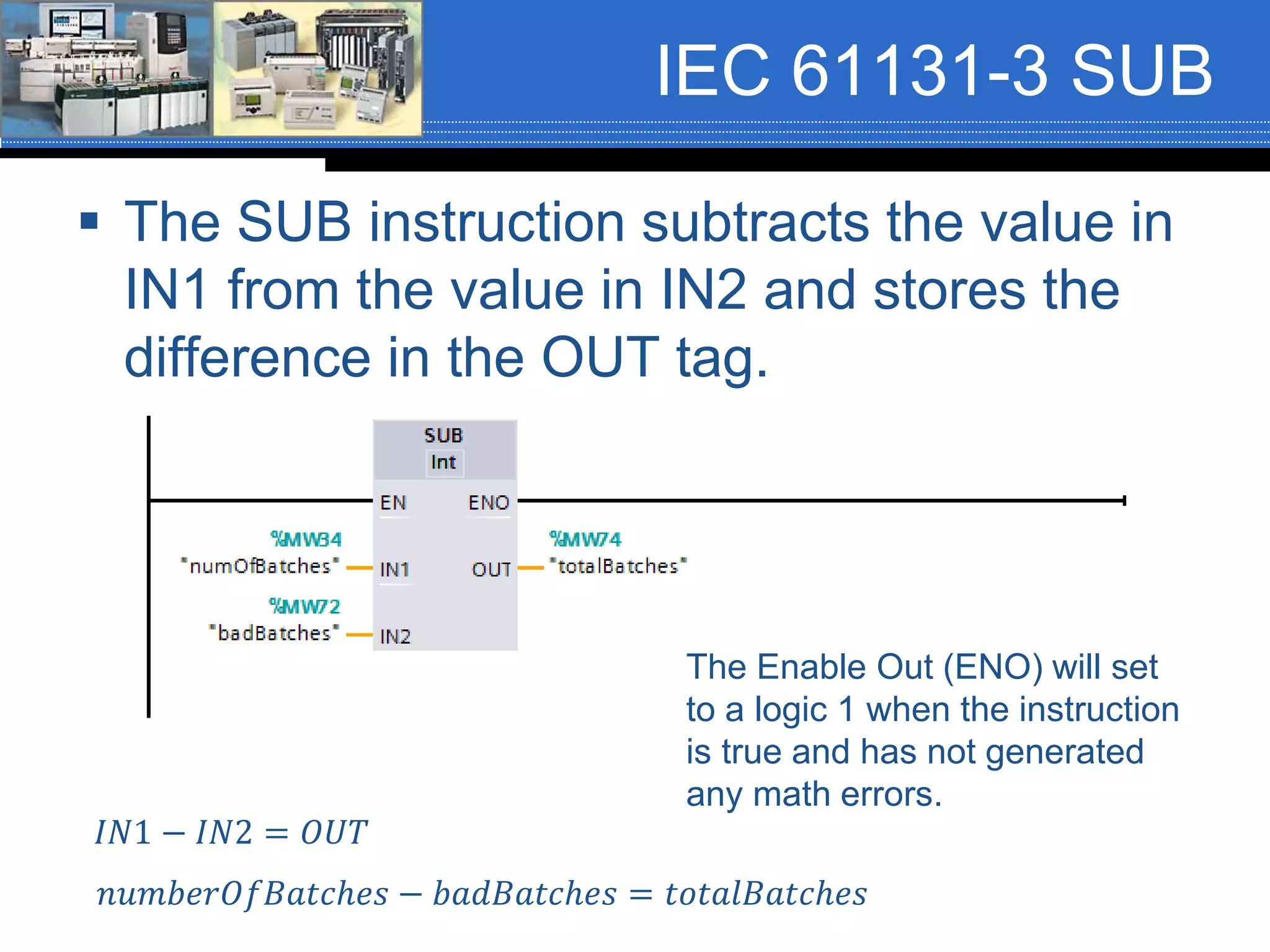 IEC 61131-3 SUB

▪ The SUB instruction subtracts the value in IN1 from the value in IN2 and stores the difference in the OUT tag.

SUB
Int
EN
ENO
%MW34
"numOfBatches"
IN1
OUT
%MW74
"totalBatches"
%MW72
"badBatches"
IN2

The Enable Out (ENO) will set to a logic 1 when the instruction is true and has not generated any math errors.

$IN1 - IN2 = OUT$

$numberOfBatches - badBatches = totalBatches$